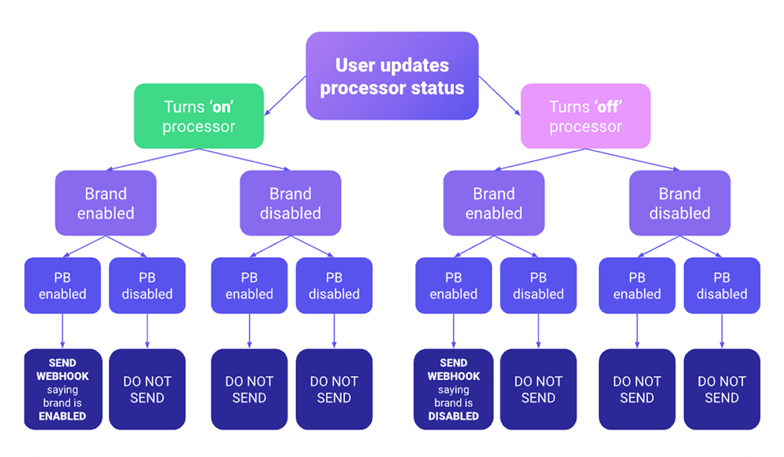 User updates processor status

Turns 'on' processor

Turns 'off' processor

Brand enabled

Brand disabled

Brand enabled

Brand disabled

PB enabled

PB disabled

PB enabled

PB disabled

PB enabled

PB disabled

PB enabled

PB disabled

SEND WEBHOOK saying brand is ENABLED

DO NOT SEND

DO NOT SEND

DO NOT SEND

SEND WEBHOOK saying brand is DISABLED

DO NOT SEND

DO NOT SEND

DO NOT SEND